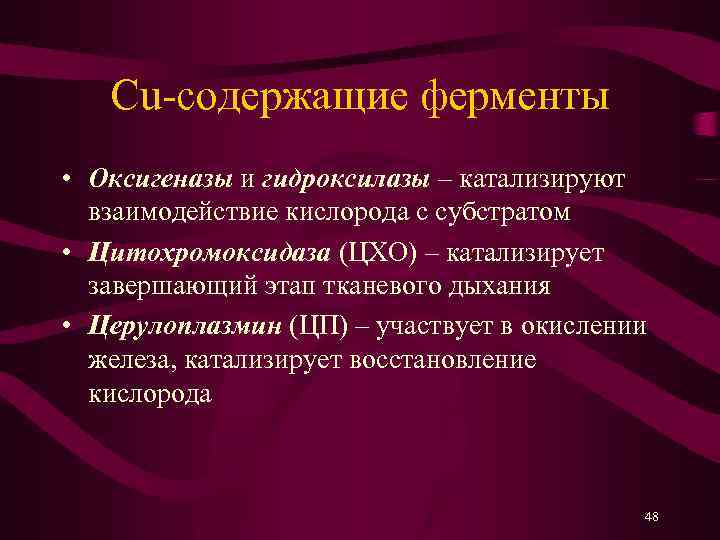 Cu-содержащие ферменты

• Оксигеназы и гидроксилазы – катализируют взаимодействие кислорода с субстратом
• Цитохромоксидаза (ЦХО) – катализирует завершающий этап тканевого дыхания
• Церулоплазмин (ЦП) – участвует в окислении железа, катализирует восстановление кислорода

48